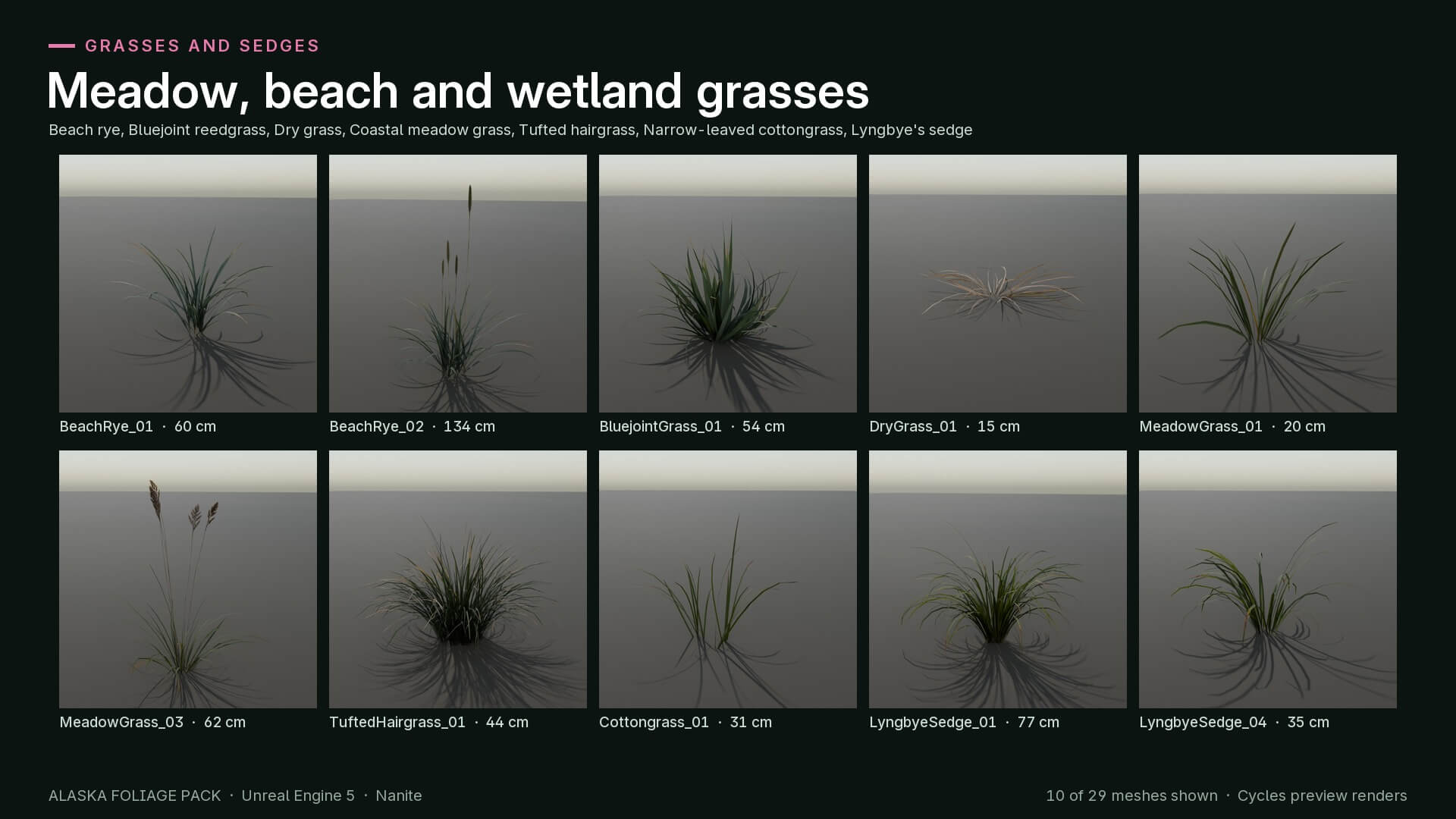 GRASSES AND SEDGES

Meadow, beach and wetland grasses

Beach rye, Bluejoint reedgrass, Dry grass, Coastal meadow grass, Tufted hairgrass, Narrow-leaved cottongrass, Lyngbye's sedge

BeachRye_01 · 60 cm

BeachRye_02 · 134 cm

BluejointGrass_01 · 54 cm

DryGrass_01 · 15 cm

MeadowGrass_01 · 20 cm

MeadowGrass_03 · 62 cm

TuftedHairgrass_01 · 44 cm

Cottongrass_01 · 31 cm

LyngbyeSedge_01 · 77 cm

LyngbyeSedge_04 · 35 cm

ALASKA FOLIAGE PACK · Unreal Engine 5 · Nanite

10 of 29 meshes shown · Cycles preview renders